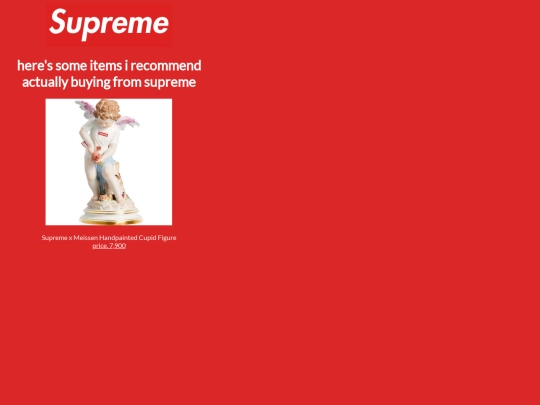 Supreme

here's some items i recommend actually buying from supreme

Supreme x Meissen Handpainted Cupid Figure
price. 7,900